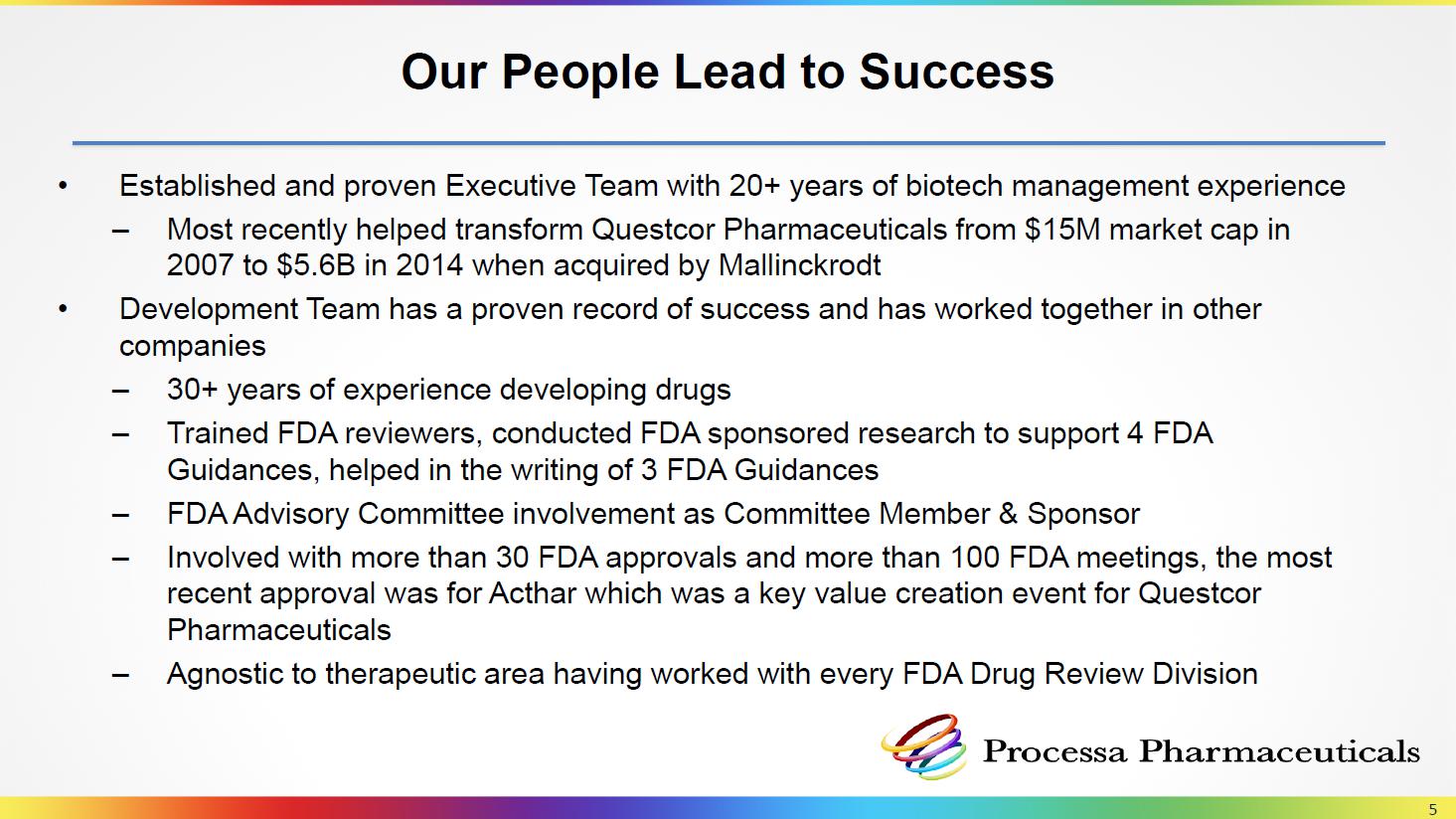 Our People Lead to Success

• Established and proven Executive Team with 20+ years of biotech management experience
– Most recently helped transform Questcor Pharmaceuticals from \$15M market cap in 2007 to \$5.6B in 2014 when acquired by Mallinckrodt

• Development Team has a proven record of success and has worked together in other companies
– 30+ years of experience developing drugs
– Trained FDA reviewers, conducted FDA sponsored research to support 4 FDA Guidances, helped in the writing of 3 FDA Guidances
– FDA Advisory Committee involvement as Committee Member & Sponsor
– Involved with more than 30 FDA approvals and more than 100 FDA meetings, the most recent approval was for Acthar which was a key value creation event for Questcor Pharmaceuticals
– Agnostic to therapeutic area having worked with every FDA Drug Review Division

Processa Pharmaceuticals

5